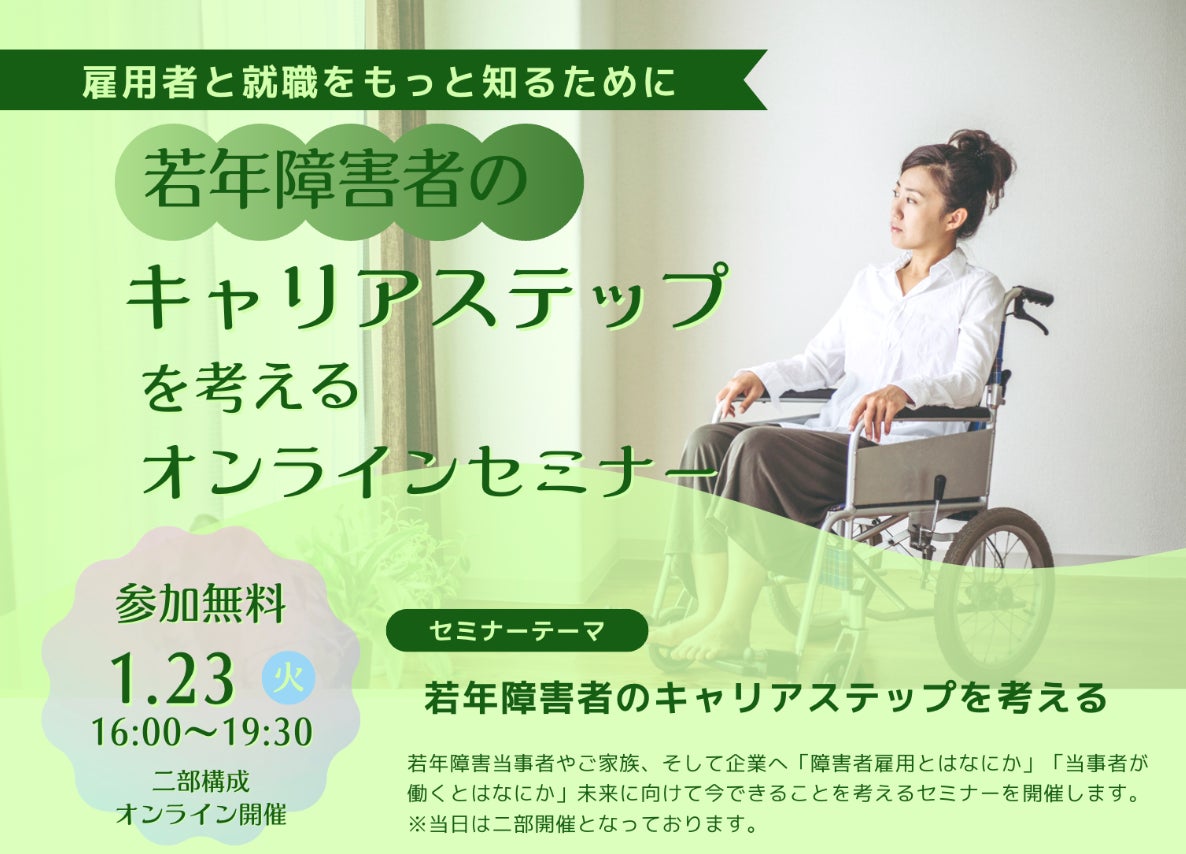 雇用者と就職をもっと知るために

若年障害者の
キャリアステップ
を考える
オンラインセミナー

参加無料
1.23 火
16:00〜19:30
二部構成
オンライン開催

セミナーテーマ

若年障害者のキャリアステップを考える

若年障害当事者やご家族、そして企業へ「障害者雇用とはなにか」「当事者が働くとはなにか」未来に向けて今できることを考えるセミナーを開催します。
※当日は二部開催となっております。